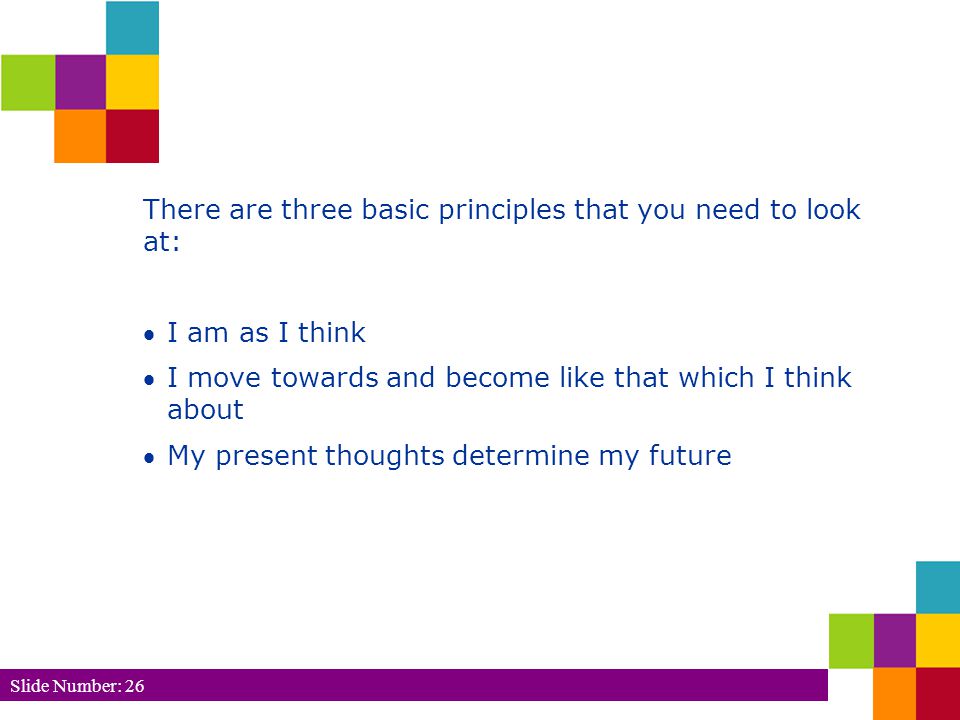 There are three basic principles that you need to look at:

• I am as I think
• I move towards and become like that which I think about
• My present thoughts determine my future

Slide Number: 26